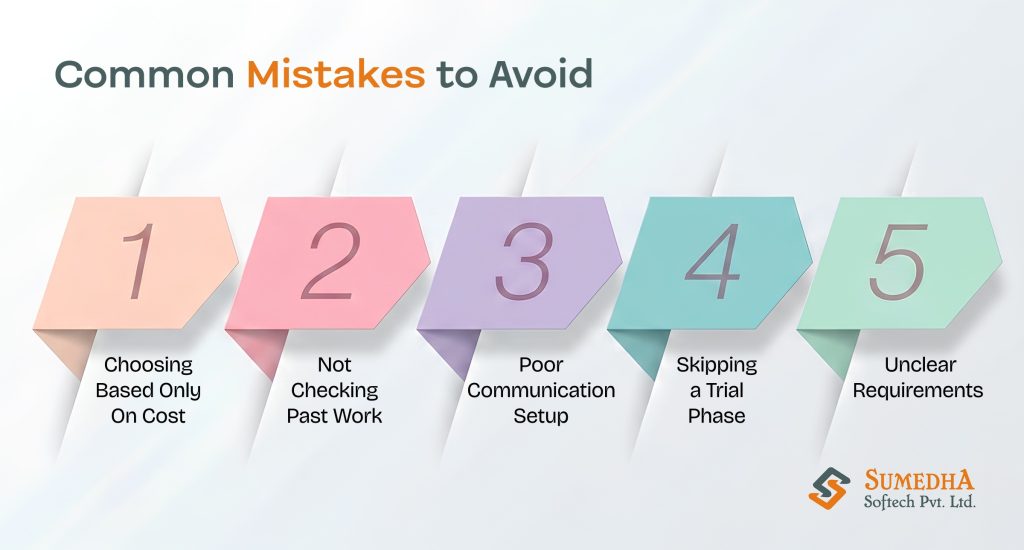 Common Mistakes to Avoid

1
Choosing Based Only On Cost

2
Not Checking Past Work

3
Poor Communication Setup

4
Skipping a Trial Phase

5
Unclear Requirements

SUMEDHA
Softech Pvt. Ltd.